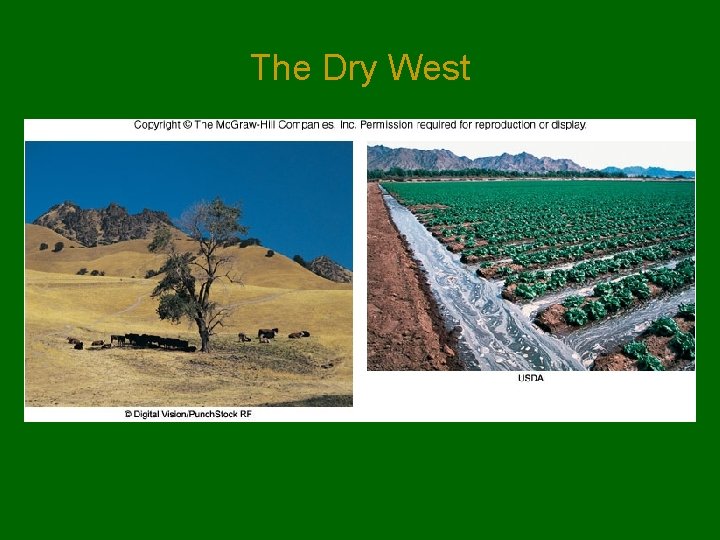 The Dry West

Copyright © The McGraw-Hill Companies, Inc. Permission required for reproduction or display.

© Digital Vision/PunchStock RF

USDA